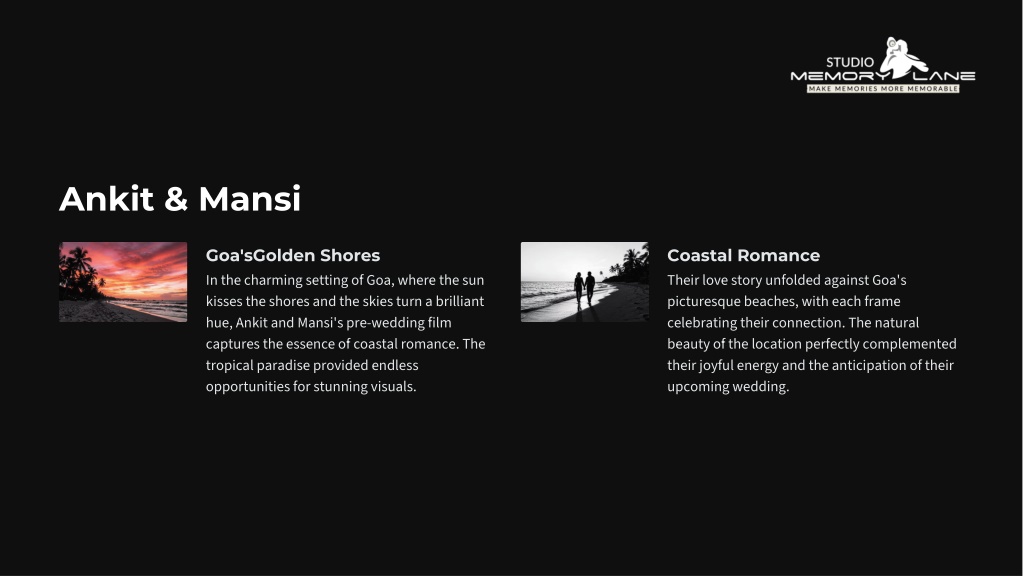 STUDIO
MEMORY LANE
MAKE MEMORIES MORE MEMORABLE

Ankit & Mansi

Goa'sGolden Shores

In the charming setting of Goa, where the sun kisses the shores and the skies turn a brilliant hue, Ankit and Mansi's pre-wedding film captures the essence of coastal romance. The tropical paradise provided endless opportunities for stunning visuals.

Coastal Romance

Their love story unfolded against Goa's picturesque beaches, with each frame celebrating their connection. The natural beauty of the location perfectly complemented their joyful energy and the anticipation of their upcoming wedding.